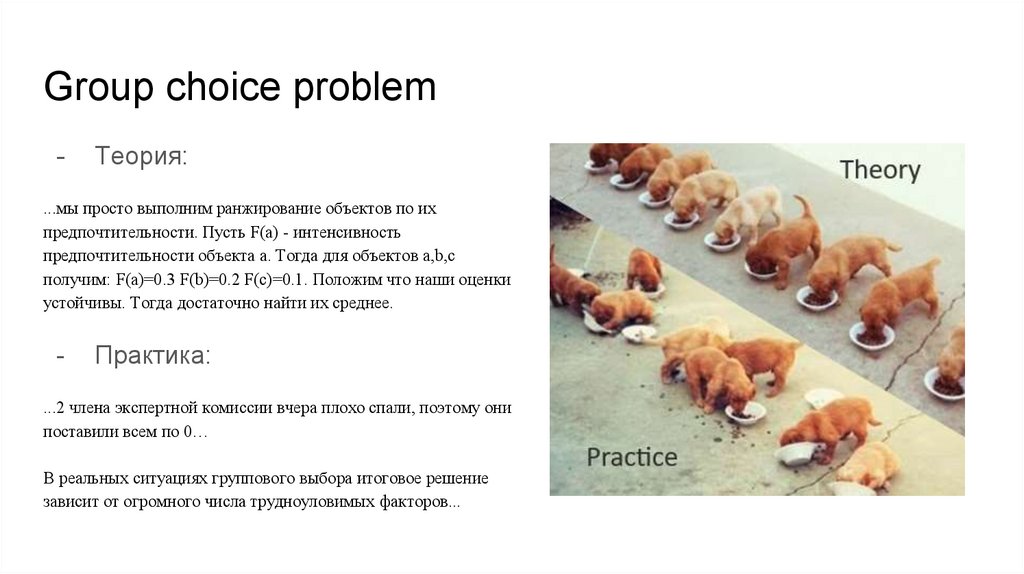 Group choice problem

- Теория:

...мы просто выполним ранжирование объектов по их предпочтительности. Пусть F(a) - интенсивность предпочтительности объекта a. Тогда для объектов a,b,c получим: F(a)=0.3 F(b)=0.2 F(c)=0.1. Положим что наши оценки устойчивы. Тогда достаточно найти их среднее.

- Практика:

...2 члена экспертной комиссии вчера плохо спали, поэтому они поставили всем по 0…

В реальных ситуациях группового выбора итоговое решение зависит от огромного числа трудноуловимых факторов...

Theory

Practice